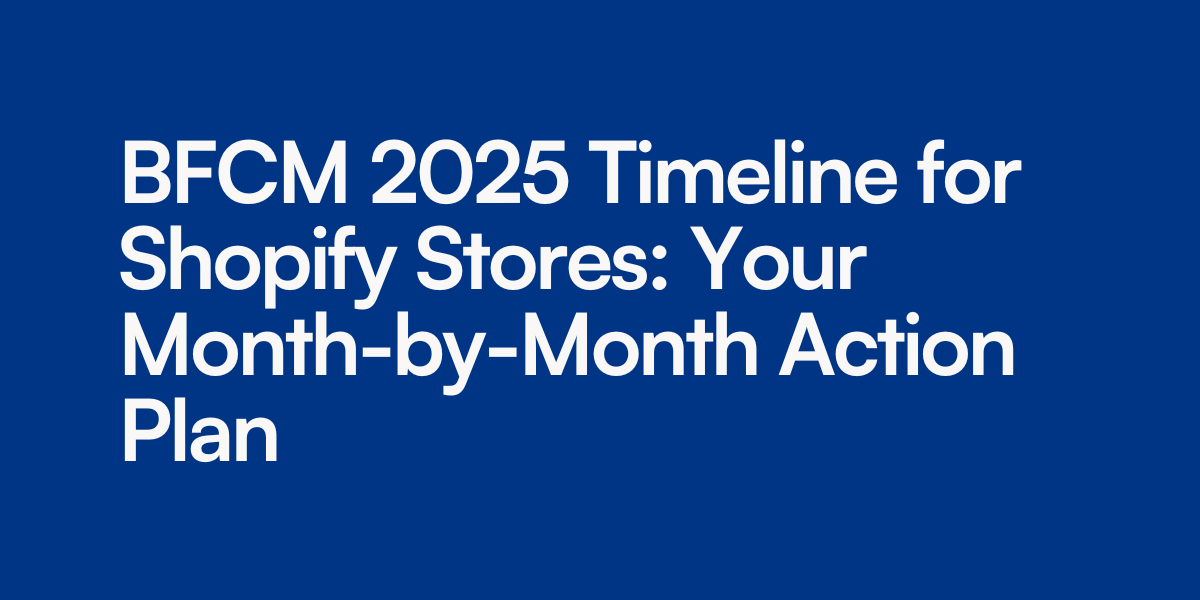 BFCM 2025 Timeline for Shopify Stores: Your Month-by-Month Action Plan